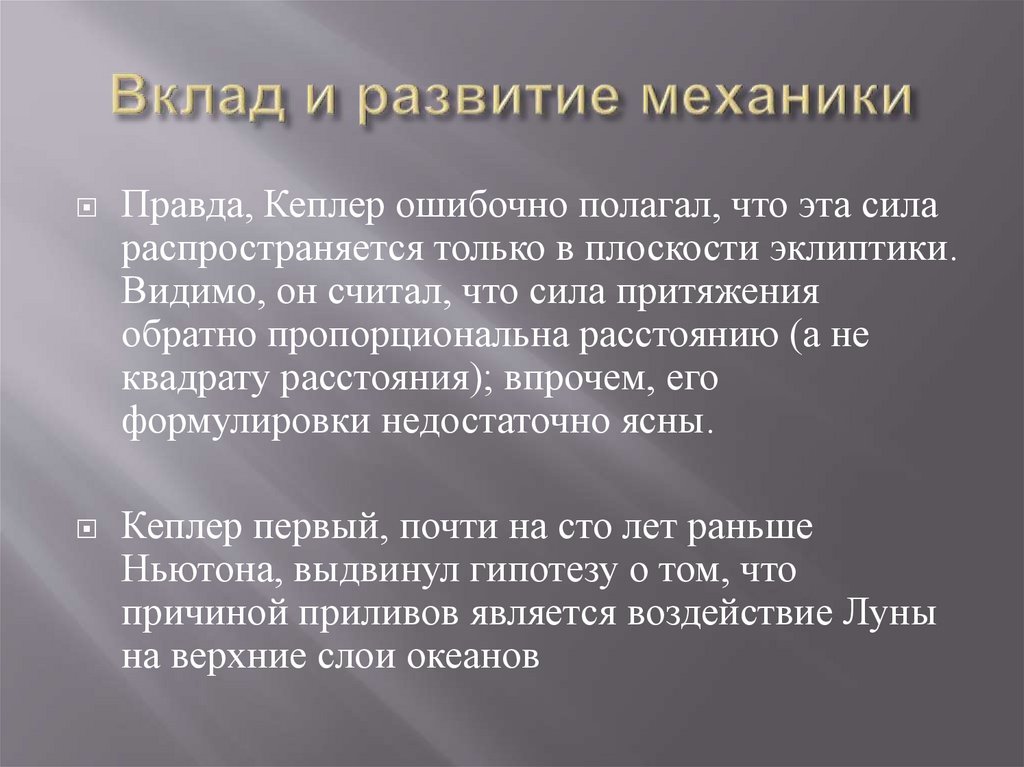 Вклад и развитие механики

Правда, Кеплер ошибочно полагал, что эта сила распространяется только в плоскости эклиптики. Видимо, он считал, что сила притяжения обратно пропорциональна расстоянию (а не квадрату расстояния); впрочем, его формулировки недостаточно ясны.

Кеплер первый, почти на сто лет раньше Ньютона, выдвинул гипотезу о том, что причиной приливов является воздействие Луны на верхние слои океанов